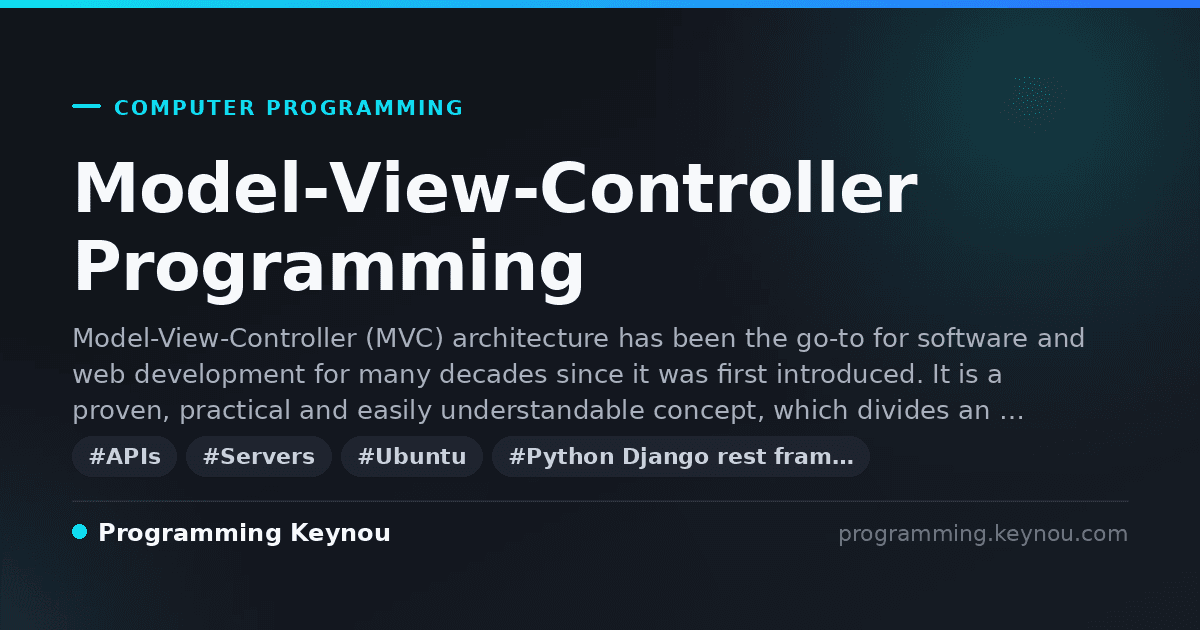 COMPUTER PROGRAMMING

Model-View-Controller Programming

Model-View-Controller (MVC) architecture has been the go-to for software and web development for many decades since it was first introduced. It is a proven, practical and easily understandable concept, which divides an …

#APIs #Servers #Ubuntu #Python Django rest fram…

Programming Keynou

programming.keynou.com